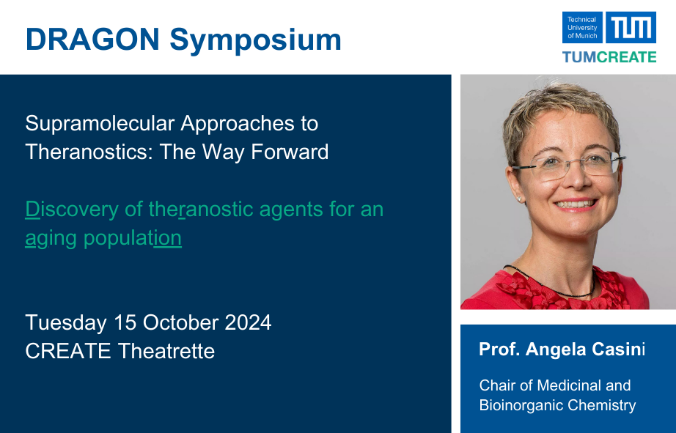 DRAGON Symposium

Technical University of Munich

TUM

TUMCREATE

Supramolecular Approaches to Theranostics: The Way Forward

Discovery of theranostic agents for an aging population

Tuesday 15 October 2024
CREATE Theatrette

Prof. Angela Casini

Chair of Medicinal and Bioinorganic Chemistry